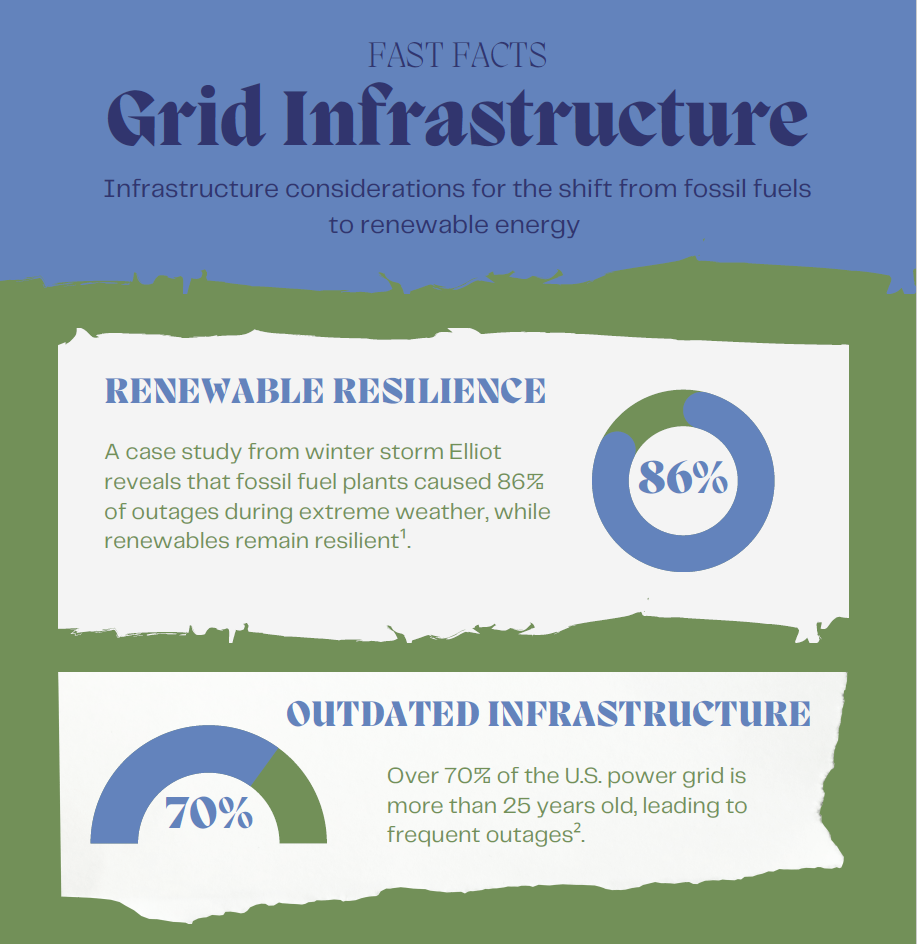 FAST FACTS
Grid Infrastructure

Infrastructure considerations for the shift from fossil fuels to renewable energy

RENEWABLE RESILIENCE

A case study from winter storm Elliot reveals that fossil fuel plants caused 86% of outages during extreme weather, while renewables remain resilient$^1$.

86%

OUTDATED INFRASTRUCTURE

70%

Over 70% of the U.S. power grid is more than 25 years old, leading to frequent outages$^2$.